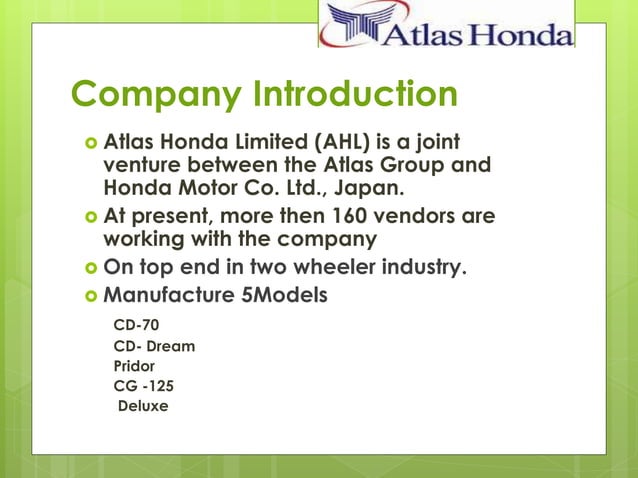 Atlas Honda

Company Introduction

Atlas Honda Limited (AHL) is a joint venture between the Atlas Group and Honda Motor Co. Ltd., Japan.

At present, more then 160 vendors are working with the company

On top end in two wheeler industry.

Manufacture 5Models

CD-70
CD- Dream
Pridor
CG -125
Deluxe